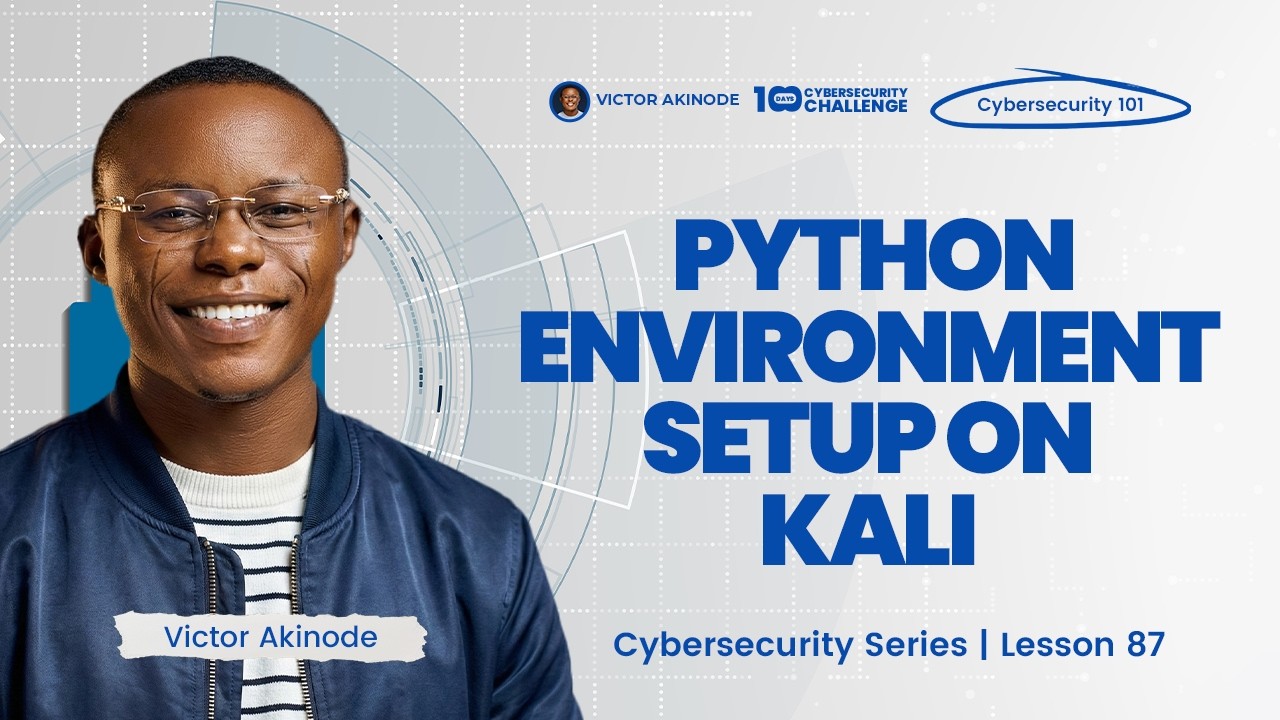 VICTOR AKINODE

100 DAYS CYBERSECURITY CHALLENGE

Cybersecurity 101

PYTHON ENVIRONMENT SETUP ON KALI

Victor Akinode

Cybersecurity Series | Lesson 87